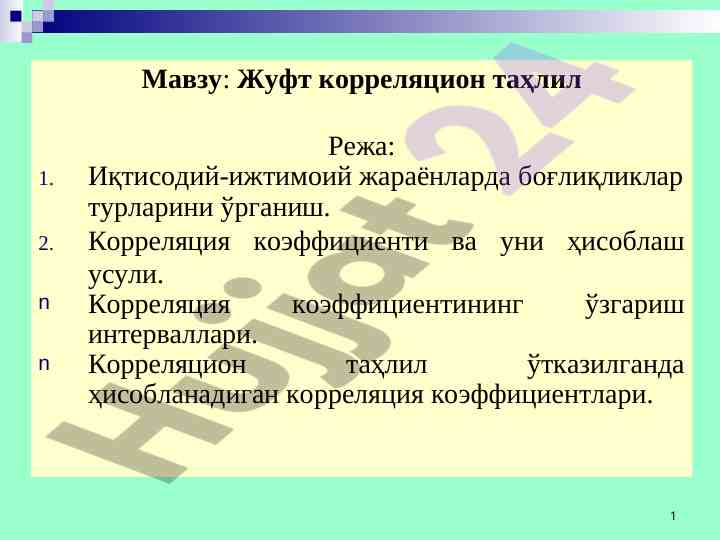 Мавзу: Жуфт корреляцион таҳлил

Режа:

1. Иқтисодий-ижтимоий жараёнларда боғлиқликлар турларини ўрганиш.
2. Корреляция коэффициенти ва уни ҳисоблаш усули.
n Корреляция коэффициентининг ўзгариш интерваллари.
n Корреляцион таҳлил ўтказилганда ҳисобланадиган корреляция коэффициентлари.

Hujjat24

1